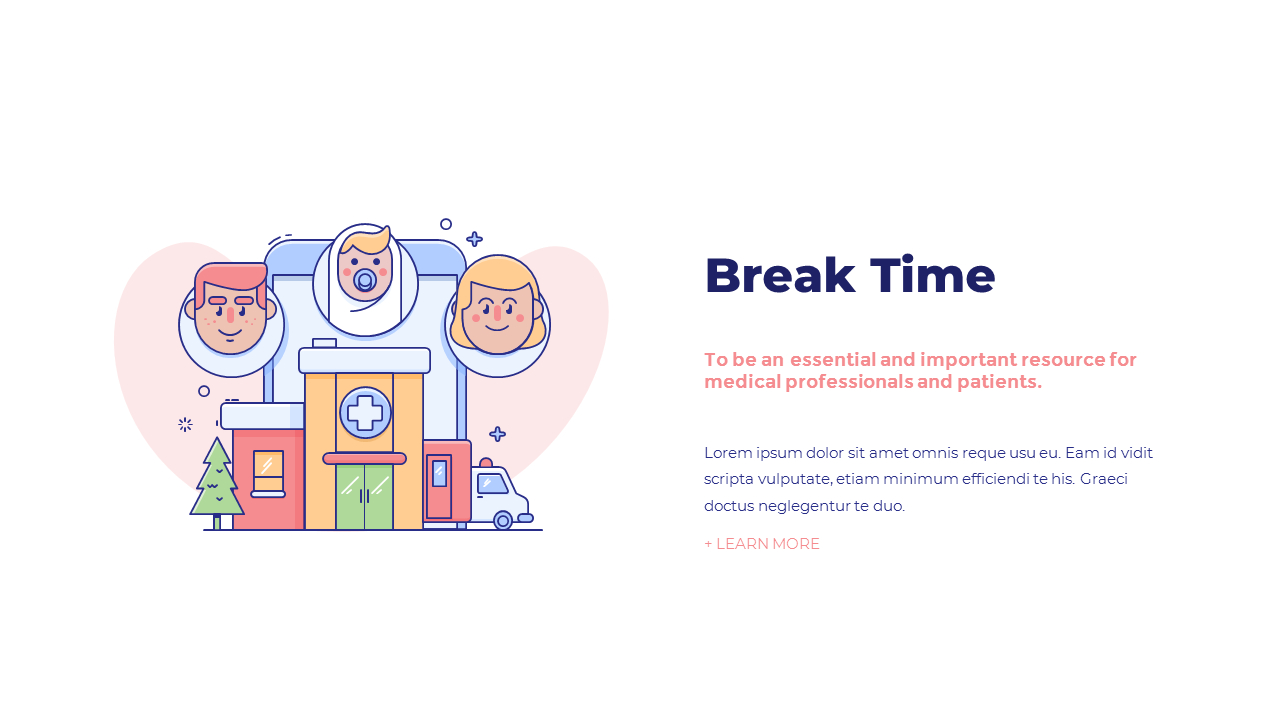 Break Time

To be an essential and important resource for medical professionals and patients.

Lorem ipsum dolor sit amet omnis reque usu eu. Eam id vidit scripta vulputate, etiam minimum efficiendi te his. Graeci doctus neglegentur te duo.

+ LEARN MORE